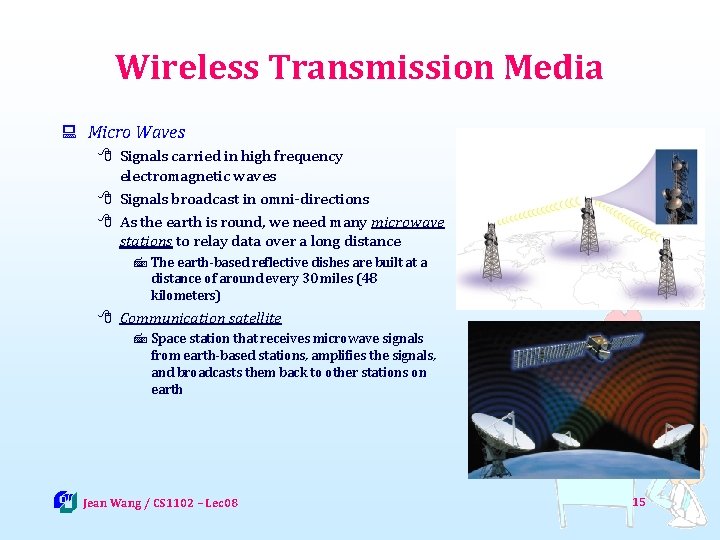 Wireless Transmission Media

Micro Waves

Signals carried in high frequency electromagnetic waves

Signals broadcast in omni-directions

As the earth is round, we need many microwave stations to relay data over a long distance

The earth-based reflective dishes are built at a distance of around every 30 miles (48 kilometers)

Communication satellite

Space station that receives microwave signals from earth-based stations, amplifies the signals, and broadcasts them back to other stations on earth

Jean Wang / CS1102 – Lec08

15